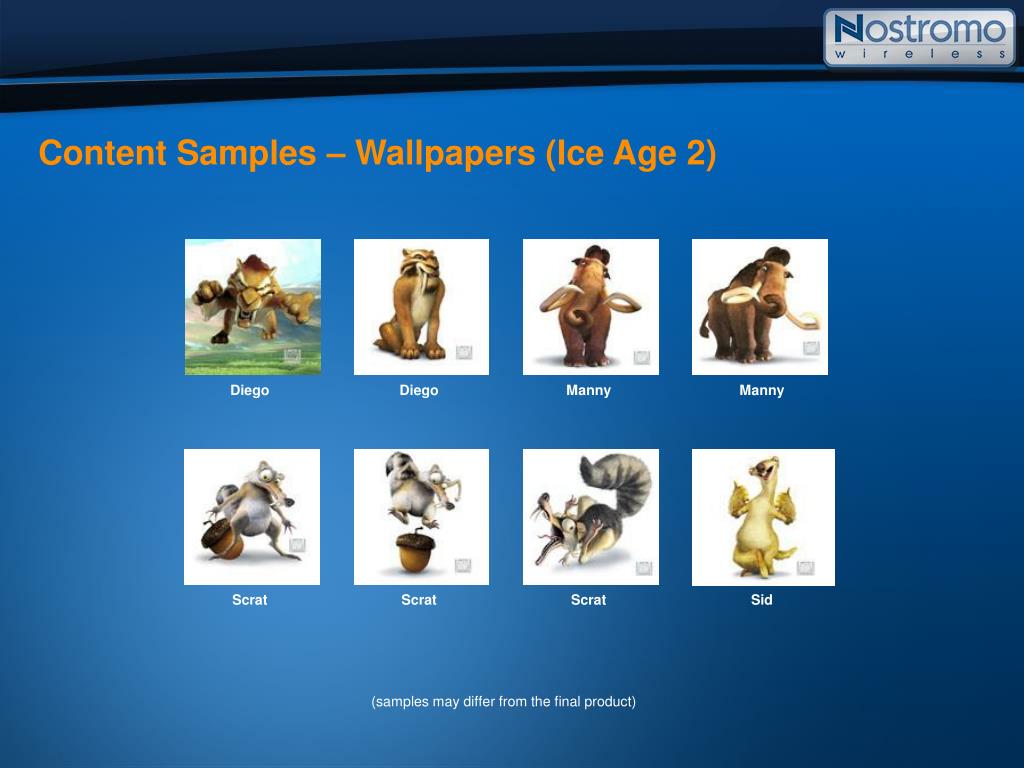 Nostromo
wireless

Content Samples – Wallpapers (Ice Age 2)

Diego

Diego

Manny

Manny

Scrat

Scrat

Scrat

Sid

(samples may differ from the final product)